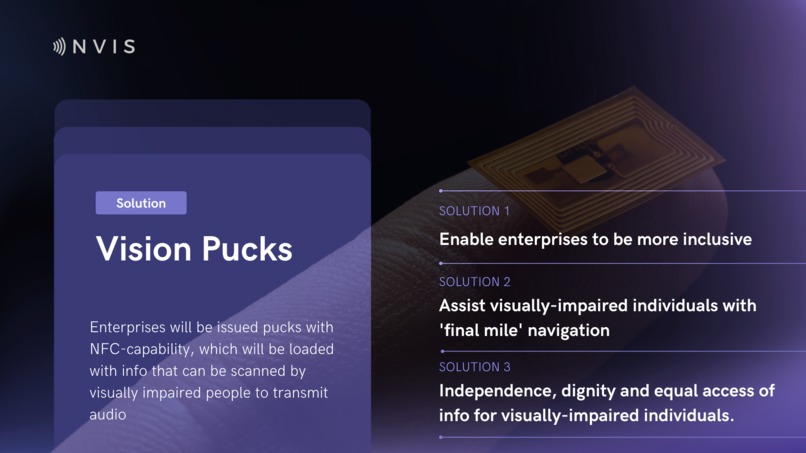 NVIS

Solution

Vision Pucks

Enterprises will be issued pucks with NFC-capability, which will be loaded with info that can be scanned by visually impaired people to transmit audio

SOLUTION 1

Enable enterprises to be more inclusive

SOLUTION 2

Assist visually-impaired individuals with 'final mile' navigation

SOLUTION 3

Independence, dignity and equal access of info for visually-impaired individuals.